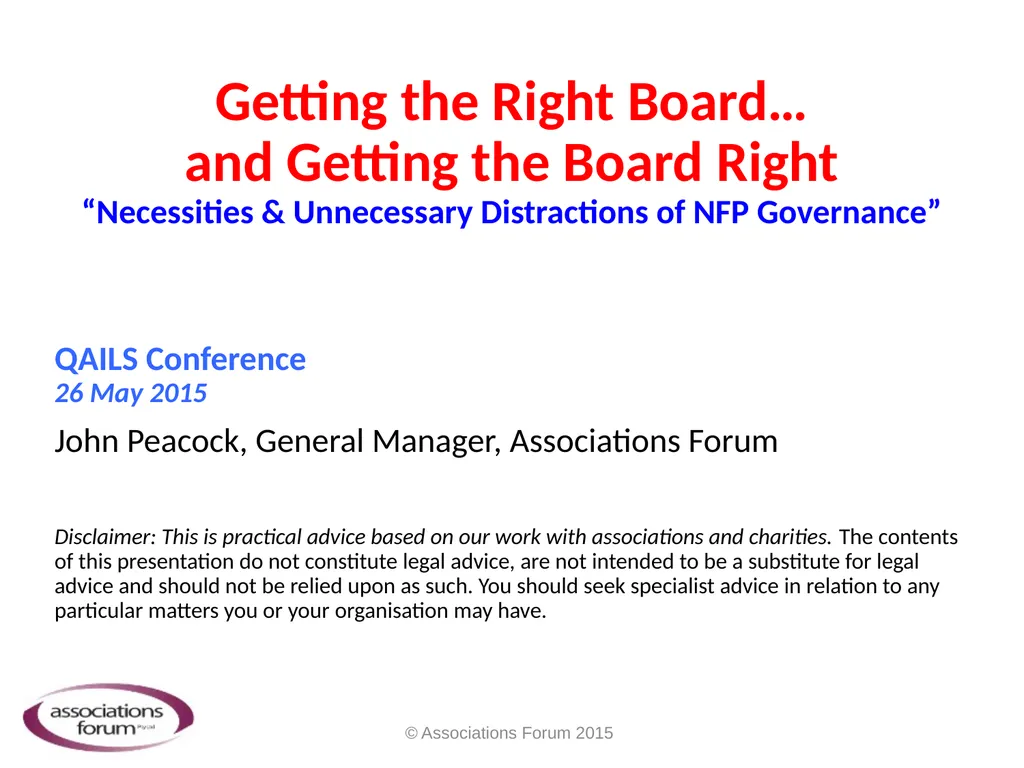 Getting the Right Board…
and Getting the Board Right
“Necessities & Unnecessary Distractions of NFP Governance”

QAILS Conference
26 May 2015

John Peacock, General Manager, Associations Forum

Disclaimer: This is practical advice based on our work with associations and charities. The contents of this presentation do not constitute legal advice, are not intended to be a substitute for legal advice and should not be relied upon as such. You should seek specialist advice in relation to any particular matters you or your organisation may have.

associations forum Pty Ltd

© Associations Forum 2015